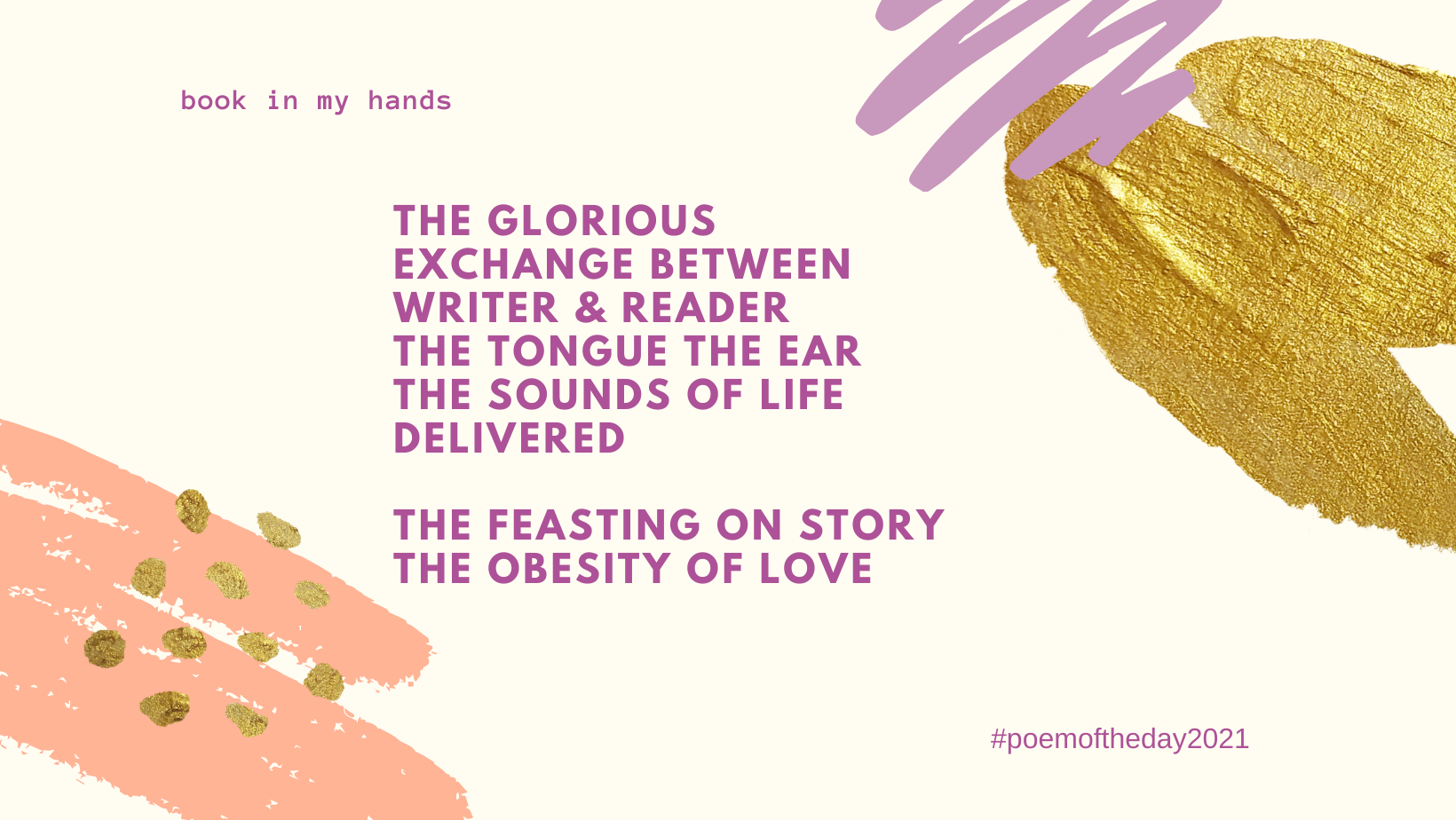 book in my hands

THE GLORIOUS
EXCHANGE BETWEEN
WRITER & READER
THE TONGUE THE EAR
THE SOUNDS OF LIFE
DELIVERED

THE FEASTING ON STORY
THE OBESITY OF LOVE

#poemoftheday2021